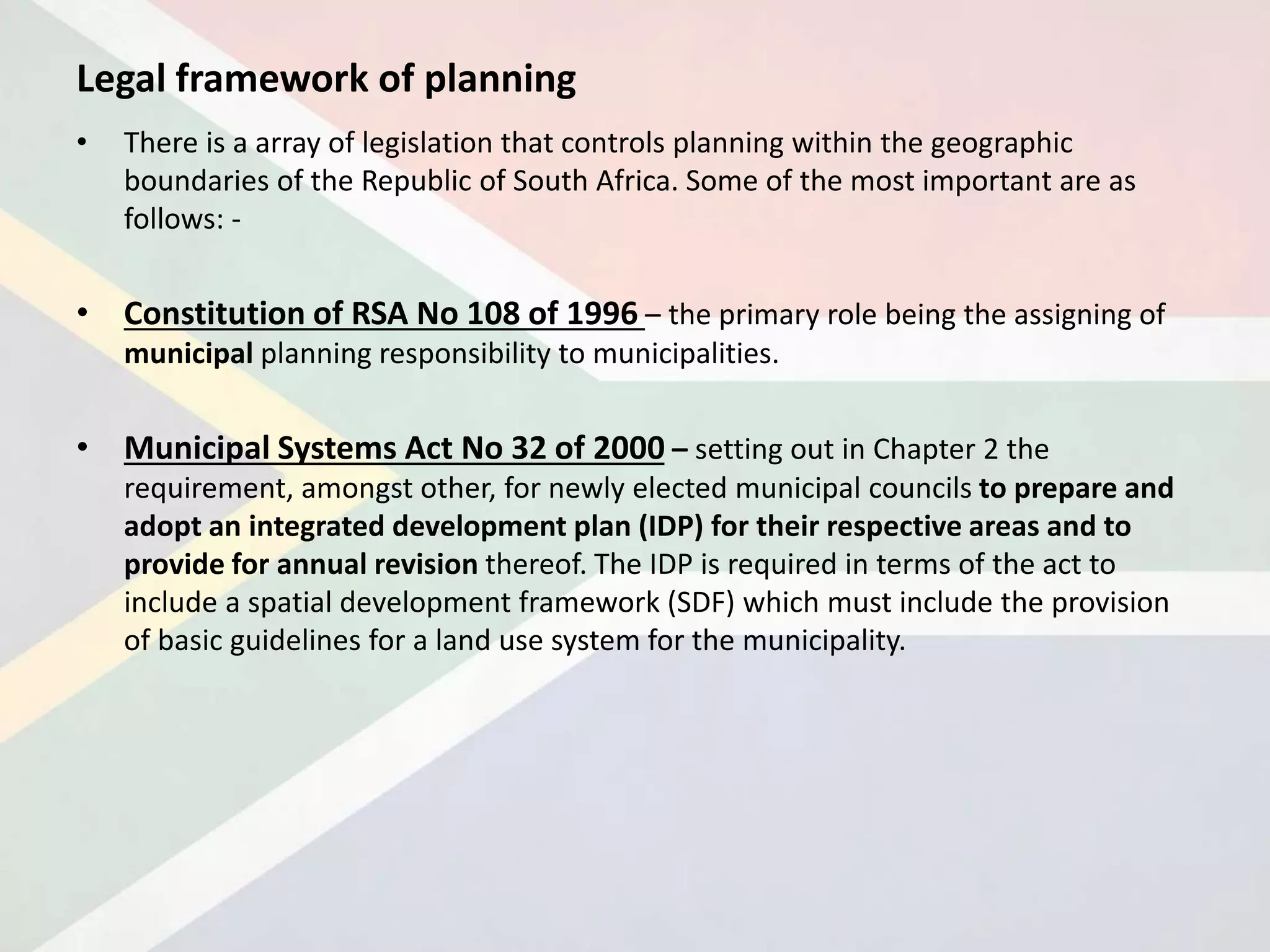 Legal framework of planning

• There is a array of legislation that controls planning within the geographic boundaries of the Republic of South Africa. Some of the most important are as follows: -

• Constitution of RSA No 108 of 1996 – the primary role being the assigning of municipal planning responsibility to municipalities.

• Municipal Systems Act No 32 of 2000 – setting out in Chapter 2 the requirement, amongst other, for newly elected municipal councils to prepare and adopt an integrated development plan (IDP) for their respective areas and to provide for annual revision thereof. The IDP is required in terms of the act to include a spatial development framework (SDF) which must include the provision of basic guidelines for a land use system for the municipality.